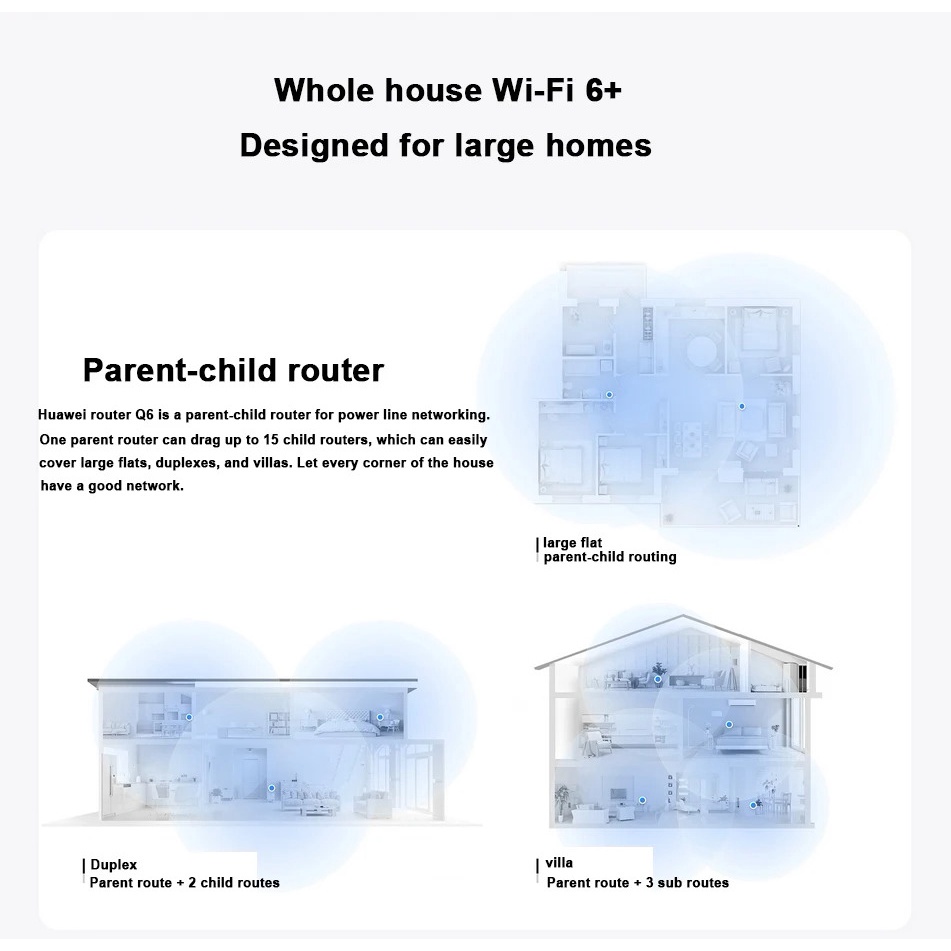 Whole house Wi-Fi 6+
Designed for large homes

Parent-child router

Huawei router Q6 is a parent-child router for power line networking. One parent router can drag up to 15 child routers, which can easily cover large flats, duplexes, and villas. Let every corner of the house have a good network.

large flat
parent-child routing

Duplex
Parent route + 2 child routes

villa
Parent route + 3 sub routes